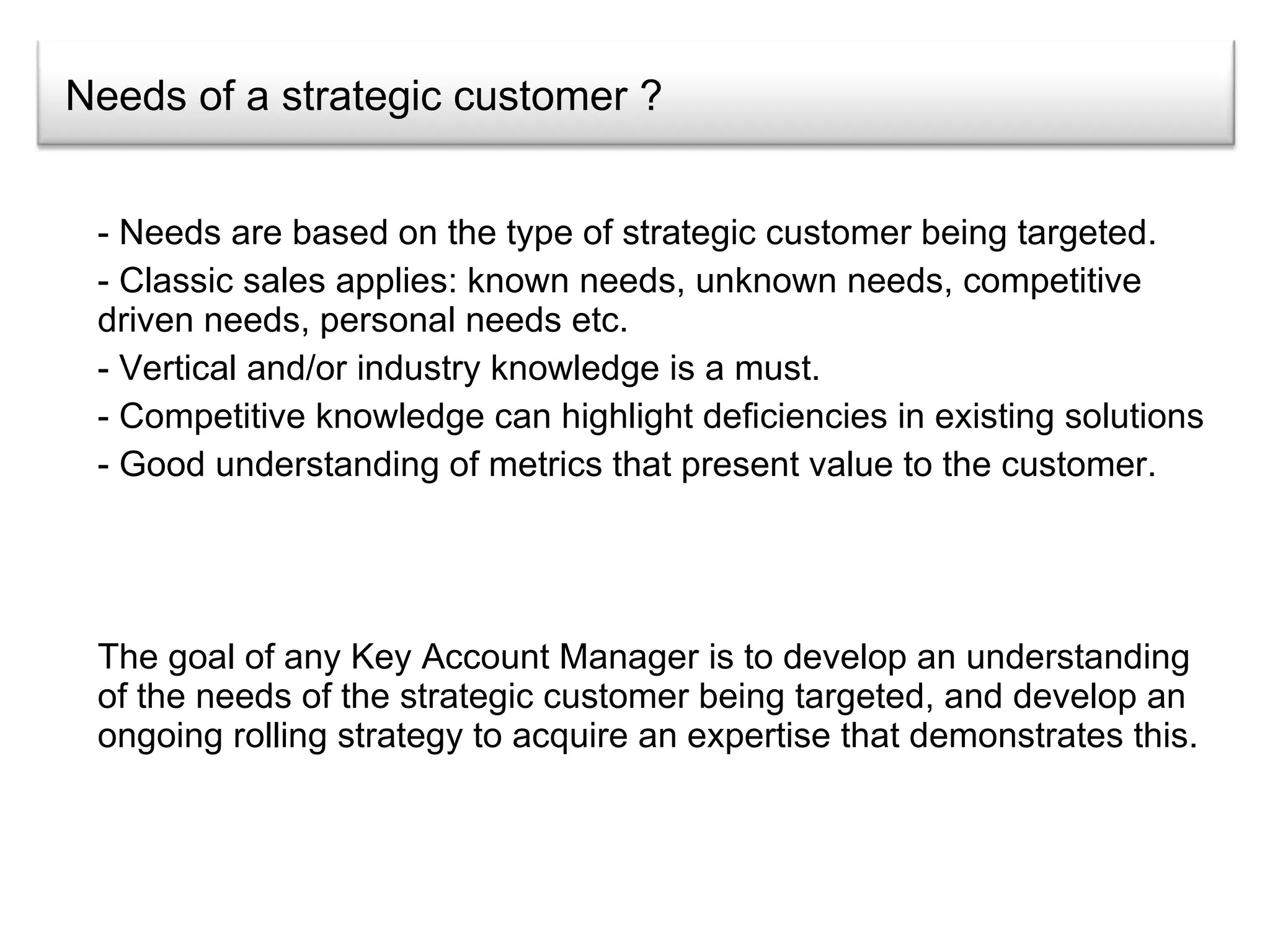 Needs of a strategic customer ?

- Needs are based on the type of strategic customer being targeted.
- Classic sales applies: known needs, unknown needs, competitive driven needs, personal needs etc.
- Vertical and/or industry knowledge is a must.
- Competitive knowledge can highlight deficiencies in existing solutions
- Good understanding of metrics that present value to the customer.

The goal of any Key Account Manager is to develop an understanding of the needs of the strategic customer being targeted, and develop an ongoing rolling strategy to acquire an expertise that demonstrates this.